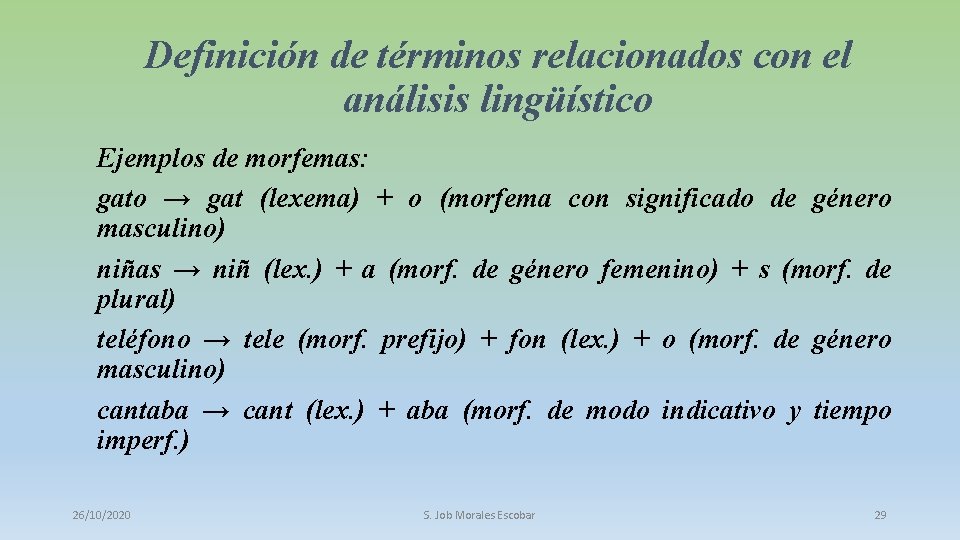 Definición de términos relacionados con el análisis lingüístico

Ejemplos de morfemas:

gato → gat (lexema) + o (morfema con significado de género masculino)

niñas → niñ (lex.) + a (morf. de género femenino) + s (morf. de plural)

teléfono → tele (morf. prefijo) + fon (lex.) + o (morf. de género masculino)

cantaba → cant (lex.) + aba (morf. de modo indicativo y tiempo imperf.)

26/10/2020

S. Job Morales Escobar

29